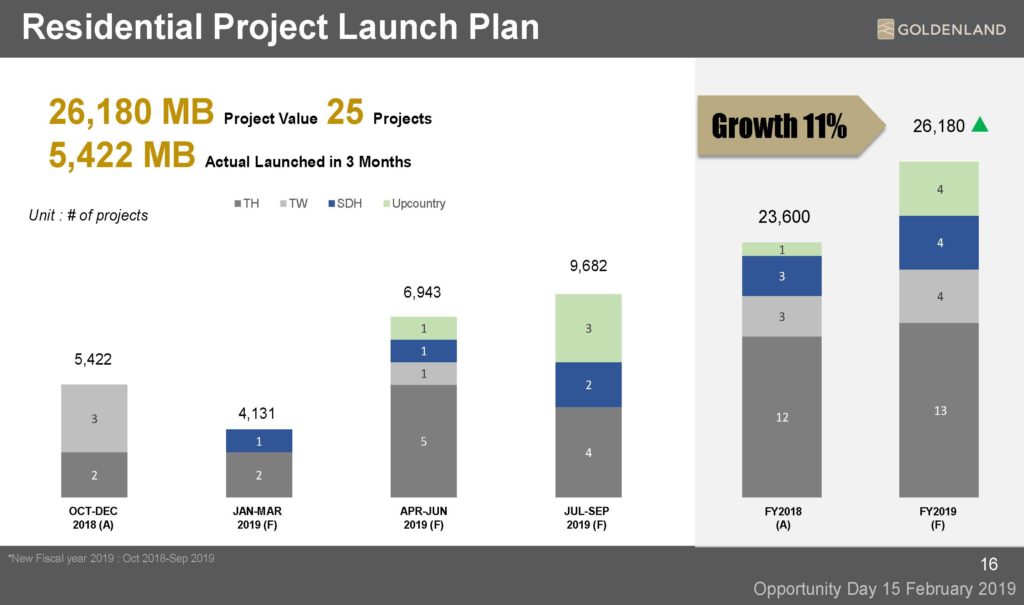 Residential Project Launch Plan

GOLDENLAND

26,180 MB Project Value 25 Projects
5,422 MB Actual Launched in 3 Months

Unit : # of projects

TH TW SDH Upcountry

5,422
3
2
OCT-DEC 2018 (A)

4,131
1
2
JAN-MAR 2019 (F)

6,943
1
1
1
5
APR-JUN 2019 (F)

9,682
3
2
4
JUL-SEP 2019 (F)

Growth 11%

23,600
1
3
3
12
FY2018 (A)

26,180
4
4
4
13
FY2019 (F)

*New Fiscal year 2019 : Oct 2018-Sep 2019

16

Opportunity Day 15 February 2019